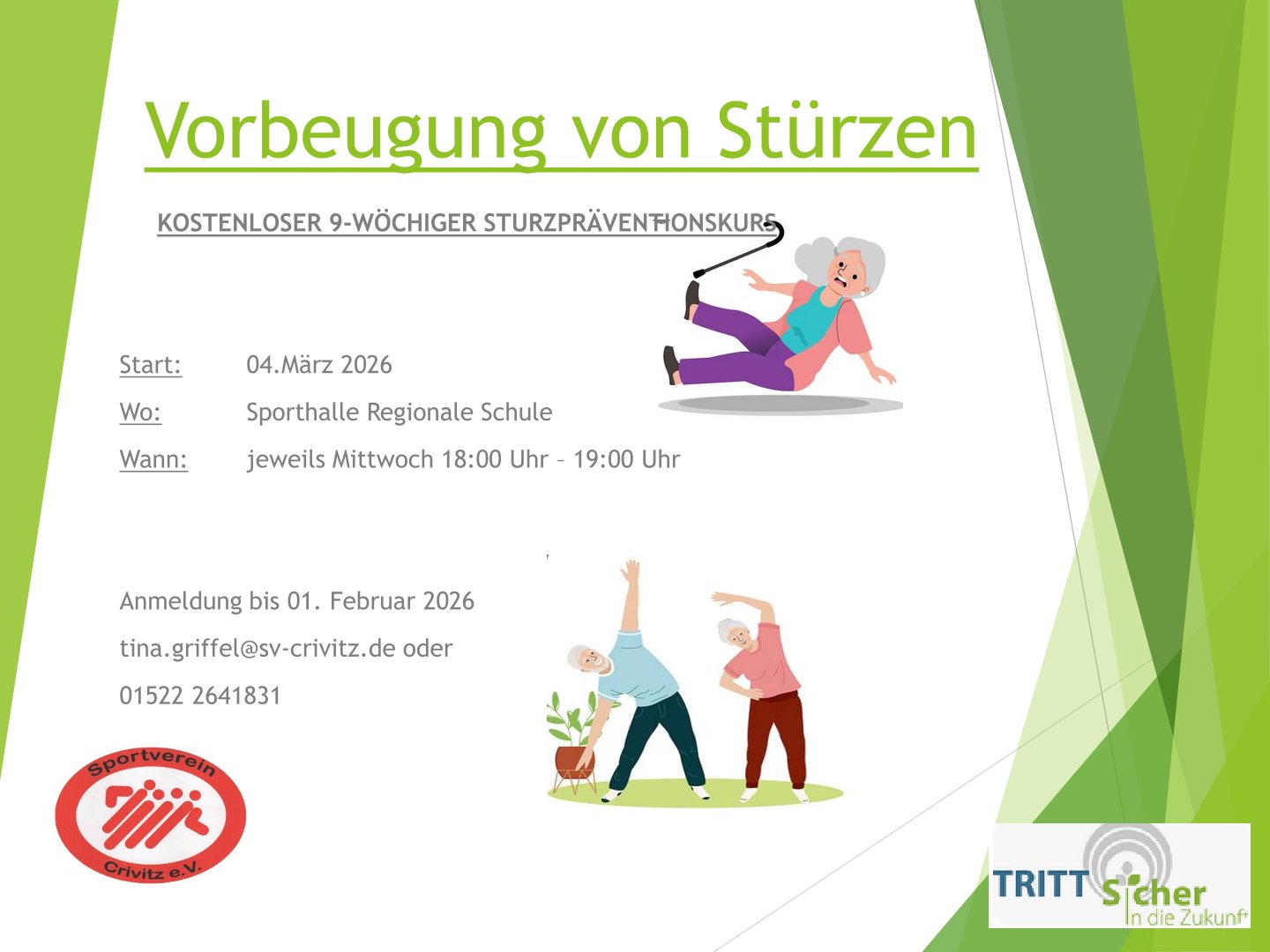 Vorbeugung von Stürzen

KOSTENLOSER 9-WÖCHIGER STURZPRÄVENTIONSKURS

Start: 04.März 2026

Wo: Sporthalle Regionale Schule

Wann: jeweils Mittwoch 18:00 Uhr – 19:00 Uhr

Anmeldung bis 01. Februar 2026

tina.griffel@sv-crivitz.de oder

01522 2641831

Sportverein Crivitz e.V.

TRITT Sicher in die Zukunft